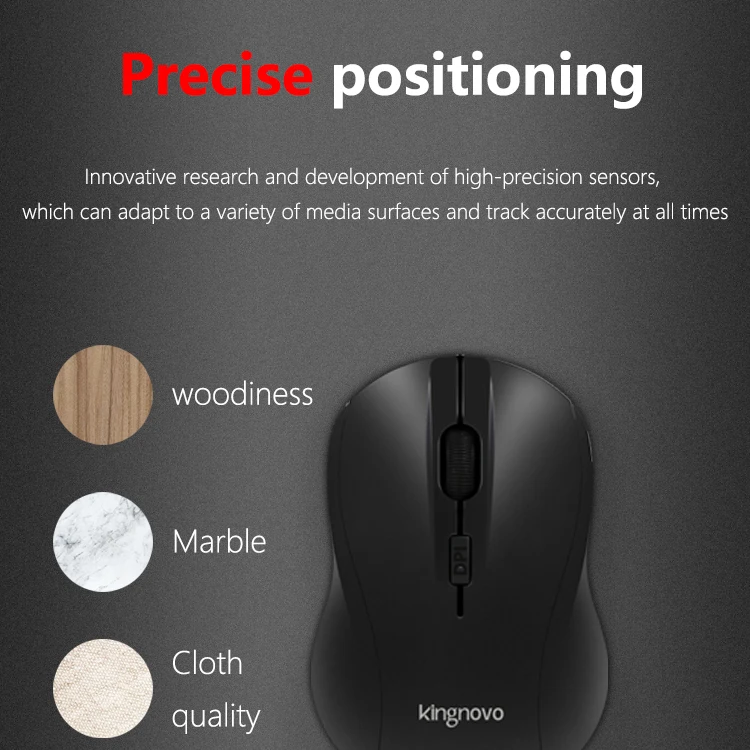 Precise positioning

Innovative research and development of high-precision sensors, which can adapt to a variety of media surfaces and track accurately at all times

woodiness

Marble

Cloth quality

DPI

kingnovo